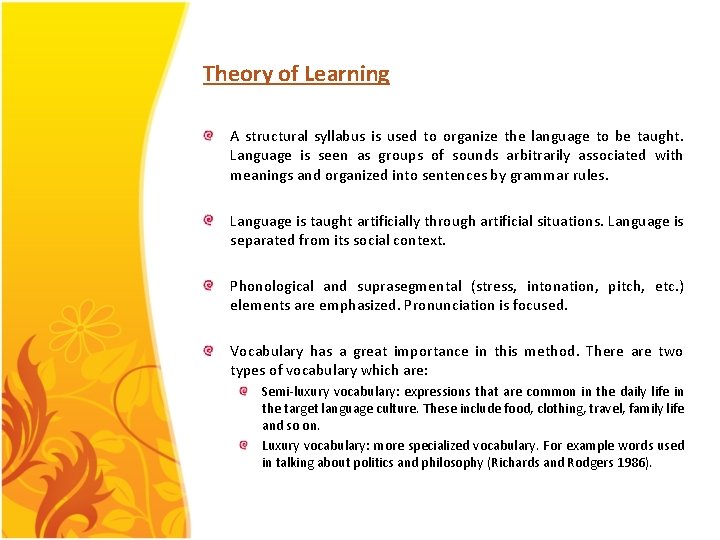 Theory of Learning

A structural syllabus is used to organize the language to be taught. Language is seen as groups of sounds arbitrarily associated with meanings and organized into sentences by grammar rules.

Language is taught artificially through artificial situations. Language is separated from its social context.

Phonological and suprasegmental (stress, intonation, pitch, etc.) elements are emphasized. Pronunciation is focused.

Vocabulary has a great importance in this method. There are two types of vocabulary which are:

Semi-luxury vocabulary: expressions that are common in the daily life in the target language culture. These include food, clothing, travel, family life and so on.

Luxury vocabulary: more specialized vocabulary. For example words used in talking about politics and philosophy (Richards and Rodgers 1986).